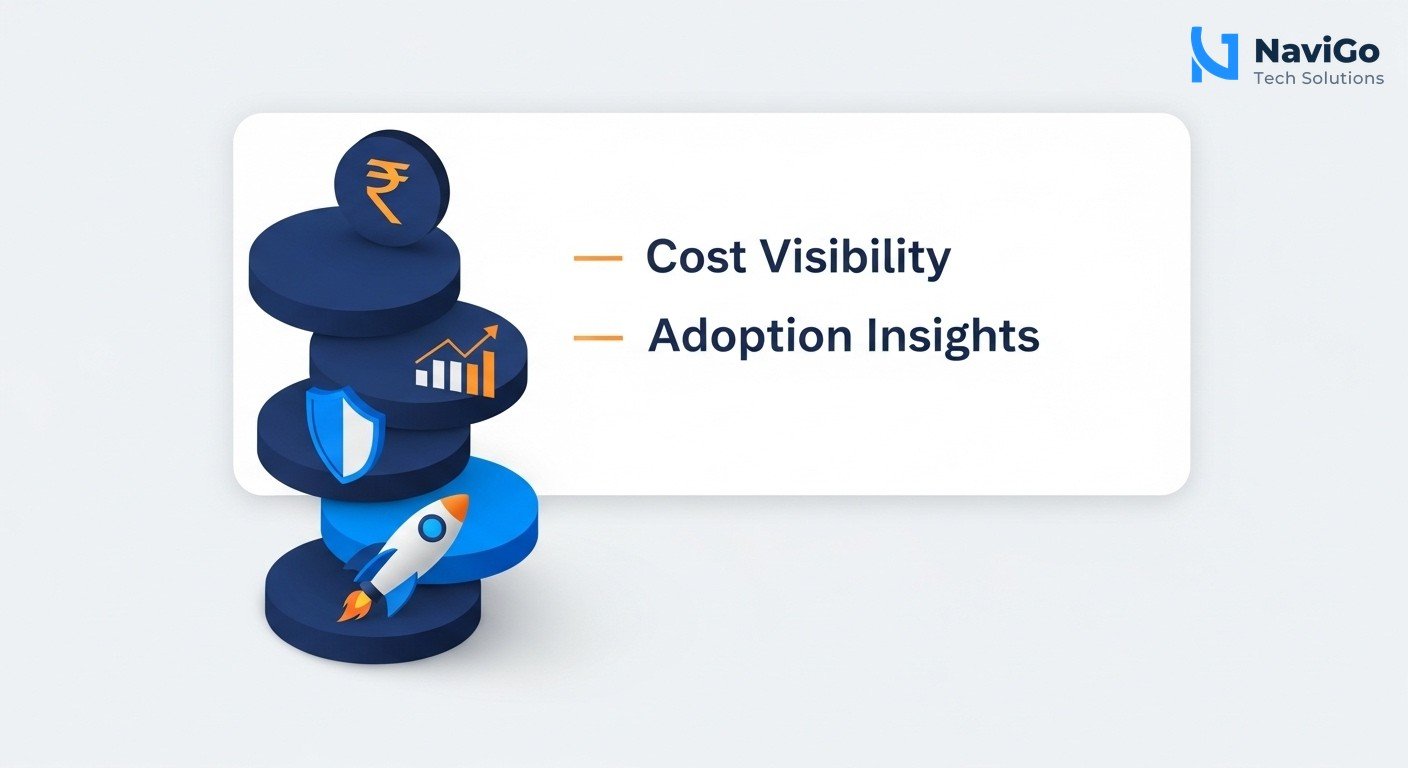 NaviGo
Tech Solutions

₹

— Cost Visibility
— Adoption Insights